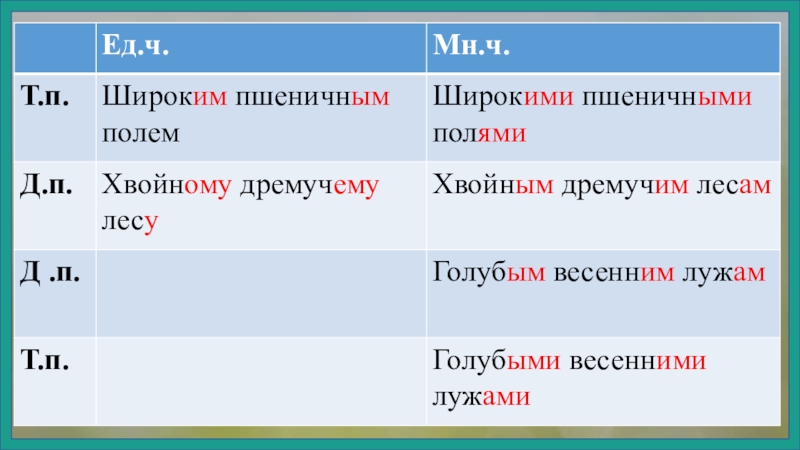 |  | Ед.ч. | Мн.ч. |
|---|---|---|
| Т.п. | Широким пшеничным полем | Широкими пшеничными полями |
| Д.п. | Хвойному дремучему лесу | Хвойным дремучим лесам |
| Д .п. |  | Голубым весенним лужам |
| Т.п. |  | Голубыми весенними лужами |